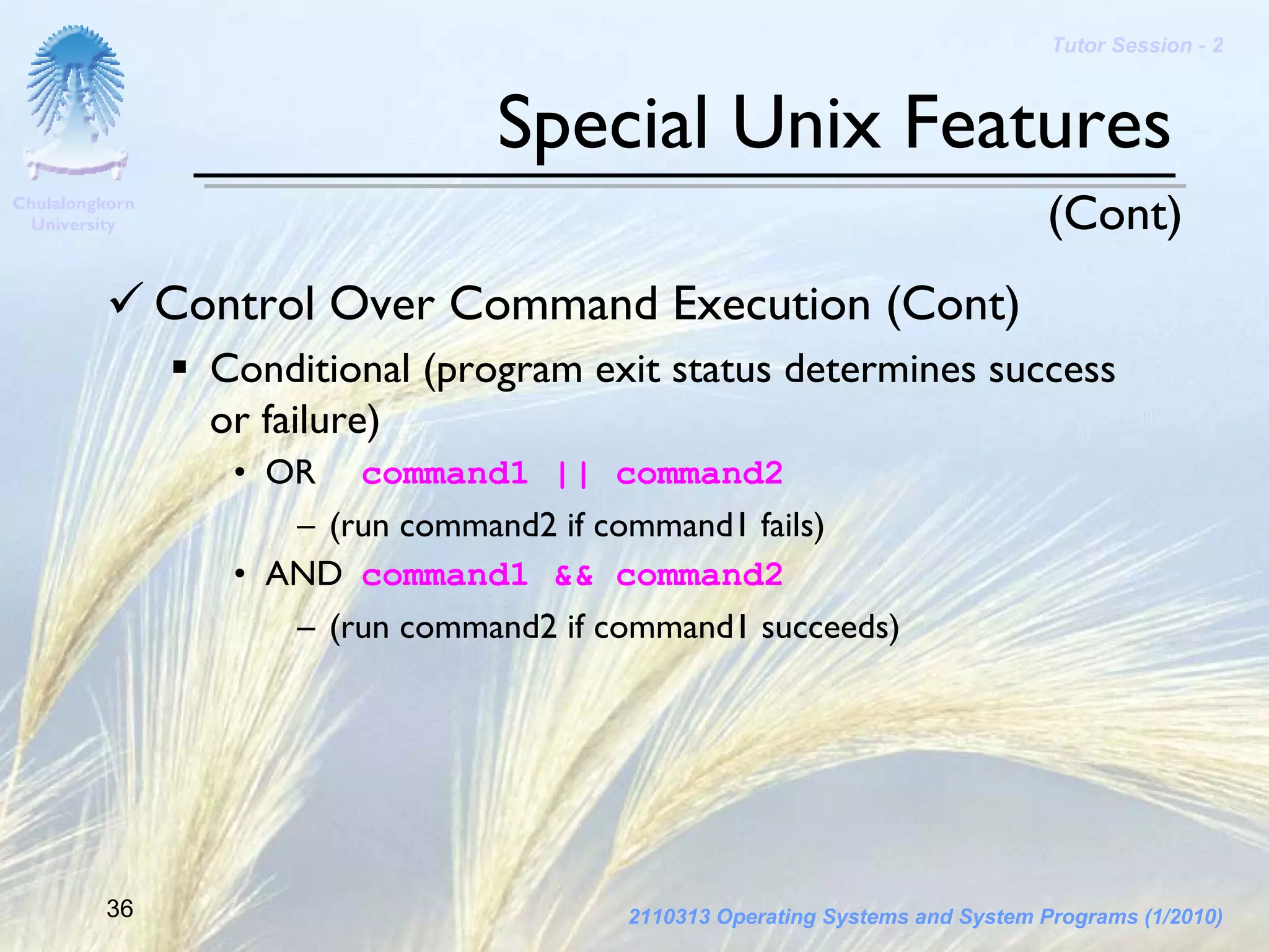 Tutor Session - 2

Chulalongkorn University

Special Unix Features

(Cont)

✓ Control Over Command Execution (Cont)

▪ Conditional (program exit status determines success or failure)

• OR command1 || command2

– (run command2 if command1 fails)

• AND command1 && command2

– (run command2 if command1 succeeds)

36

2110313 Operating Systems and System Programs (1/2010)